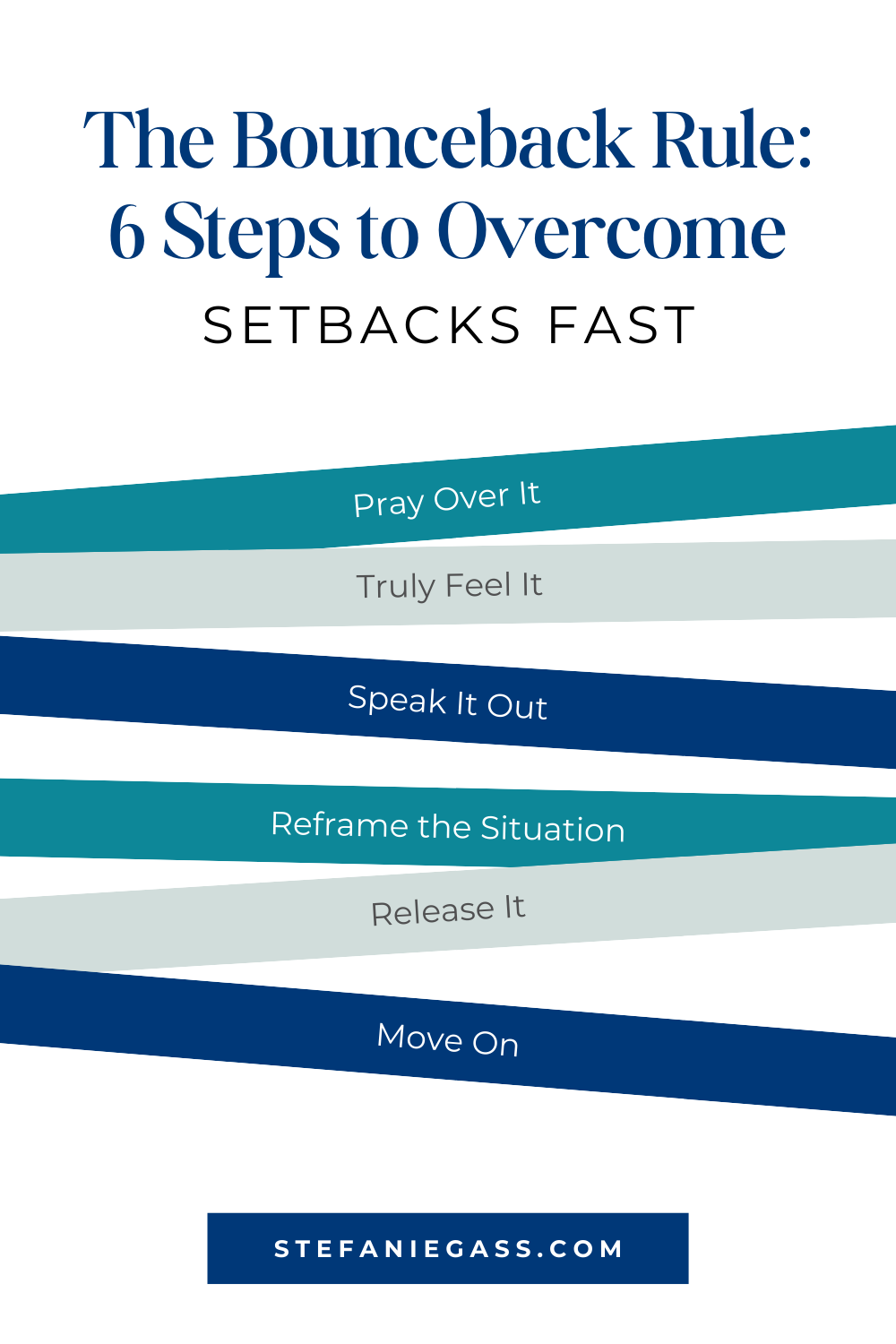 The Bounceback Rule: 6 Steps to Overcome SETBACKS FAST

Pray Over It

Truly Feel It

Speak It Out

Reframe the Situation

Release It

Move On

STEFANIEGASS.COM